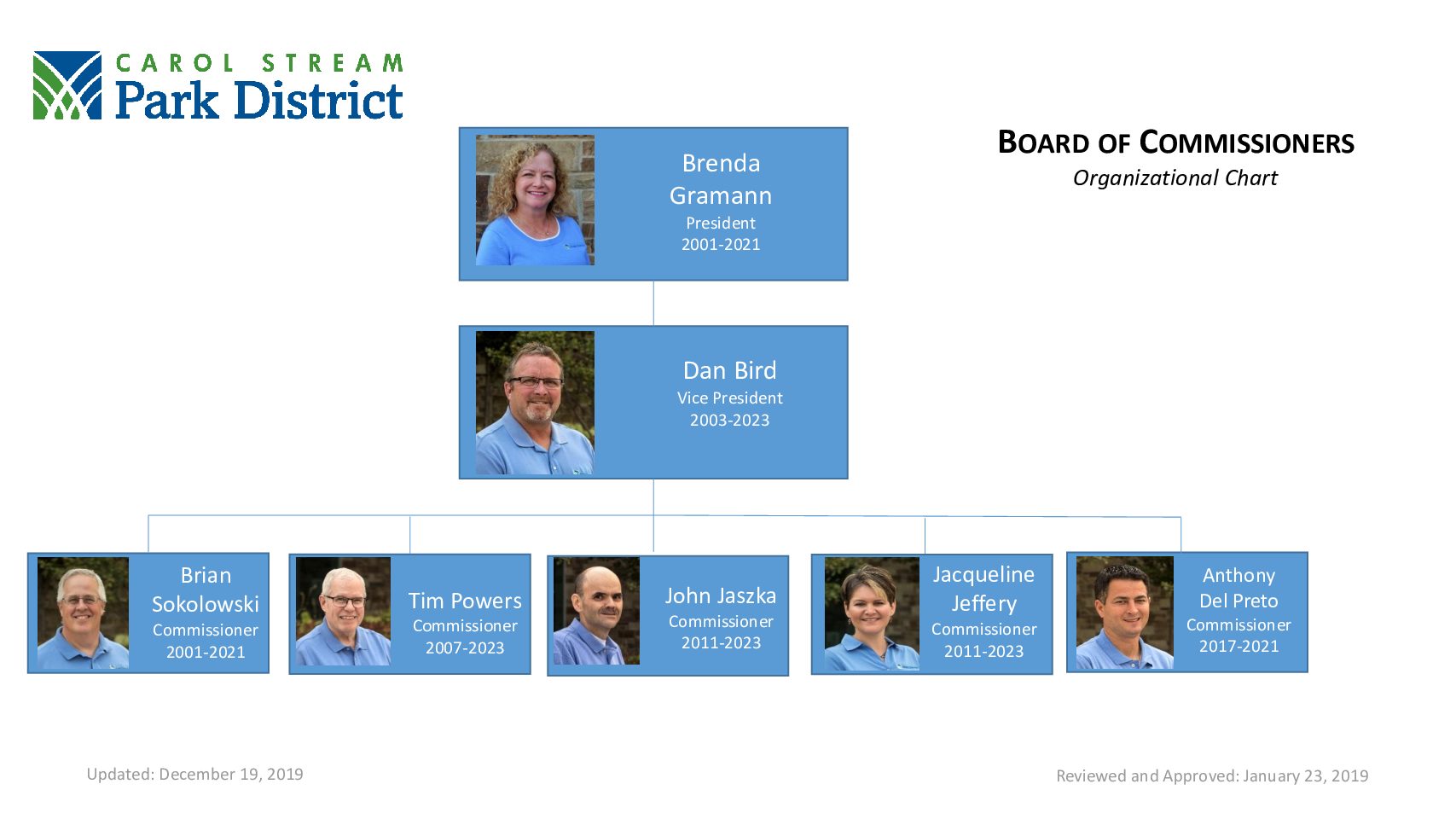 CAROL STREAM
Park District

BOARD OF COMMISSIONERS
Organizational Chart

Brenda Gramann
President
2001-2021

Dan Bird
Vice President
2003-2023

Brian Sokolowski
Commissioner
2001-2021

Tim Powers
Commissioner
2007-2023

John Jaszka
Commissioner
2011-2023

Jacqueline Jeffery
Commissioner
2011-2023

Anthony Del Preto
Commissioner
2017-2021

Updated: December 19, 2019

Reviewed and Approved: January 23, 2019